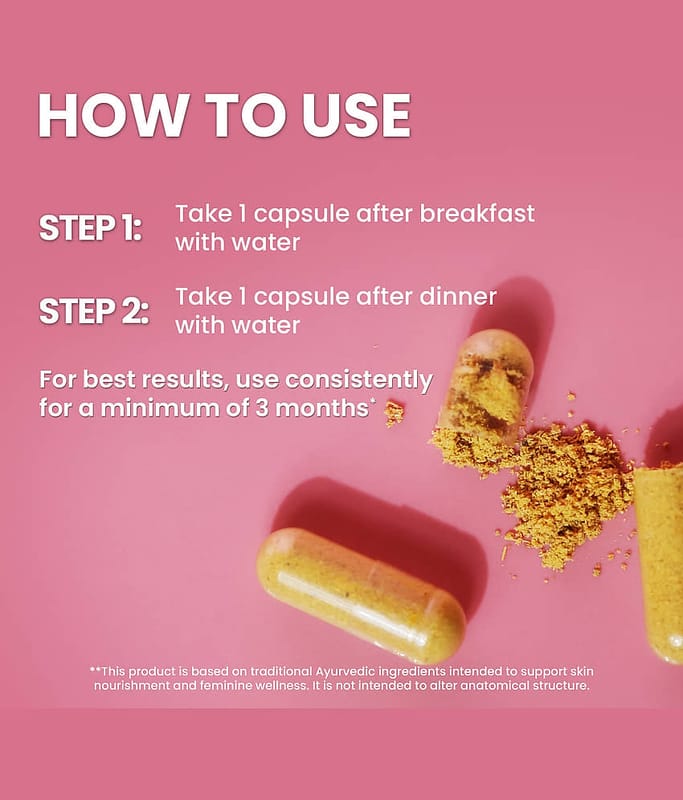 HOW TO USE

STEP 1: Take 1 capsule after breakfast with water

STEP 2: Take 1 capsule after dinner with water

For best results, use consistently for a minimum of 3 months*

**This product is based on traditional Ayurvedic ingredients intended to support skin nourishment and feminine wellness. It is not intended to alter anatomical structure.